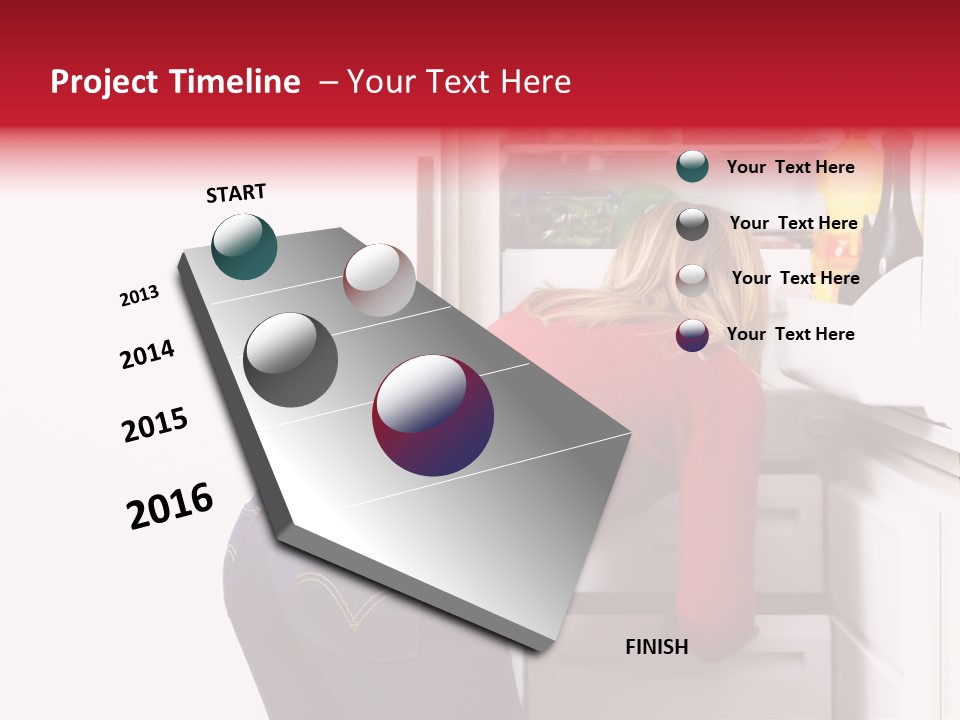 Project Timeline – Your Text Here

START

2013

2014

2015

2016

FINISH

Your Text Here

Your Text Here

Your Text Here

Your Text Here